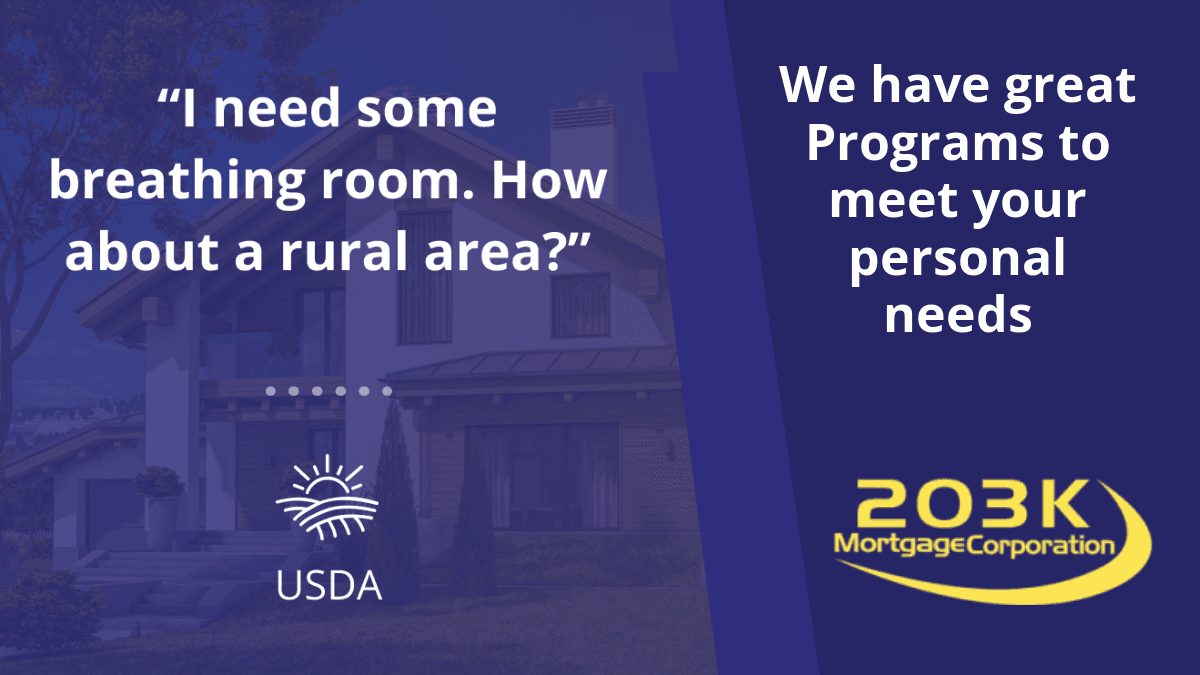 “I need some breathing room. How about a rural area?”

USDA

We have great Programs to meet your personal needs

203K
MortgageCorporation